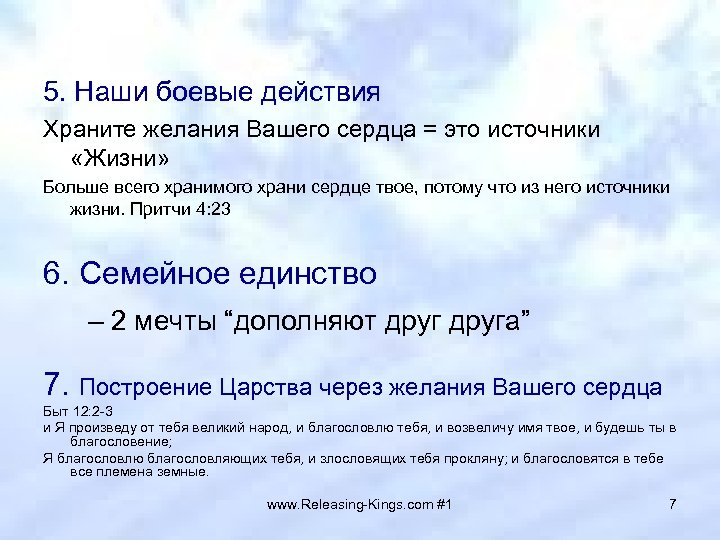 5. Наши боевые действия

Храните желания Вашего сердца = это источники «Жизни»

Больше всего хранимого храни сердце твое, потому что из него источники жизни. Притчи 4:23

6. Семейное единство

– 2 мечты “дополняют друг друга”

7. Построение Царства через желания Вашего сердца

Быт 12:2-3

и Я произведу от тебя великий народ, и благословлю тебя, и возвеличу имя твое, и будешь ты в благословение;

Я благословлю благословляющих тебя, и злословящих тебя прокляну; и благословятся в тебе все племена земные.

www.Releasing-Kings.com #1

7